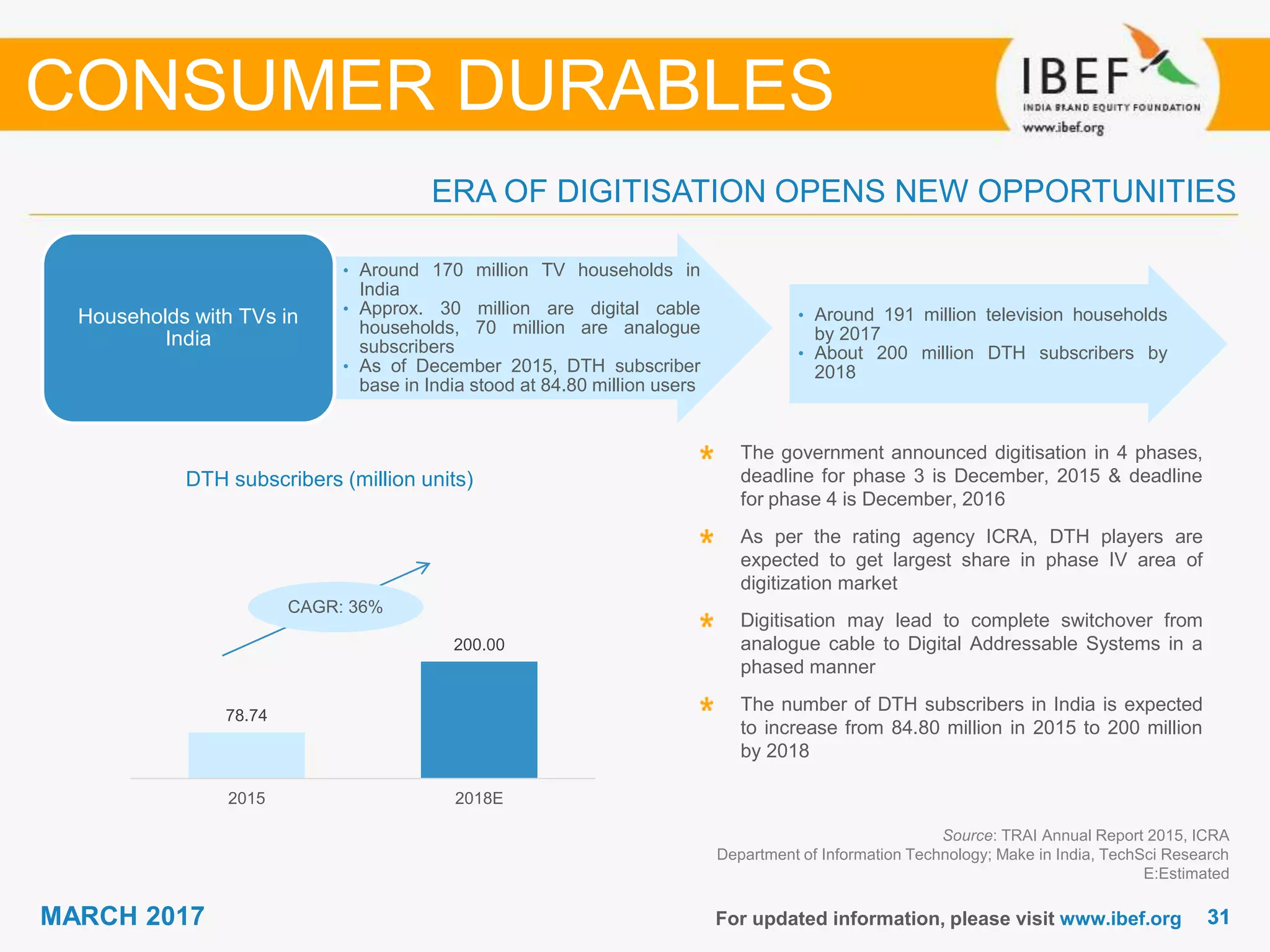 CONSUMER DURABLES

IBEF
INDIA BRAND EQUITY FOUNDATION
www.ibef.org

ERA OF DIGITISATION OPENS NEW OPPORTUNITIES

Households with TVs in India

• Around 170 million TV households in India
• Approx. 30 million are digital cable households, 70 million are analogue subscribers
• As of December 2015, DTH subscriber base in India stood at 84.80 million users

• Around 191 million television households by 2017
• About 200 million DTH subscribers by 2018

DTH subscribers (million units)

CAGR: 36%

78.74

200.00

2015

2018E

* The government announced digitisation in 4 phases, deadline for phase 3 is December, 2015 & deadline for phase 4 is December, 2016

* As per the rating agency ICRA, DTH players are expected to get largest share in phase IV area of digitization market

* Digitisation may lead to complete switchover from analogue cable to Digital Addressable Systems in a phased manner

* The number of DTH subscribers in India is expected to increase from 84.80 million in 2015 to 200 million by 2018

Source: TRAI Annual Report 2015, ICRA
Department of Information Technology; Make in India, TechSci Research
E:Estimated

MARCH 2017

For updated information, please visit www.ibef.org 31